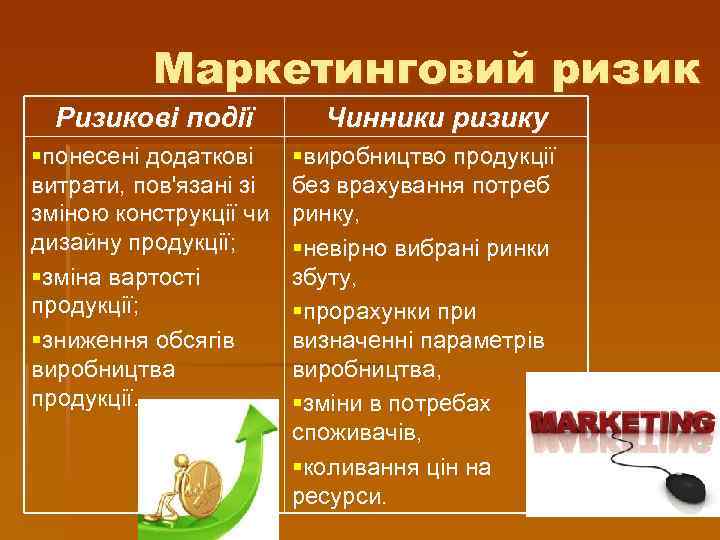 Маркетинговий ризик

| Ризикові події | Чинники ризику |
|---|---|
| ▪понесені додаткові витрати, пов'язані зі зміною конструкції чи дизайну продукції; ▪зміна вартості продукції; ▪зниження обсягів виробництва продукції. | ▪виробництво продукції без врахування потреб ринку, ▪невірно вибрані ринки збуту, ▪прорахунки при визначенні параметрів виробництва, ▪зміни в потребах споживачів, ▪коливання цін на ресурси. |

MARKETING